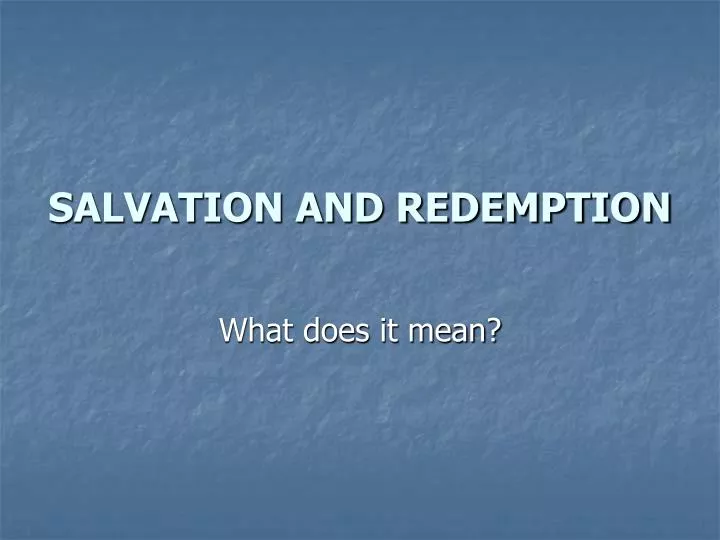 SALVATION AND REDEMPTION

What does it mean?